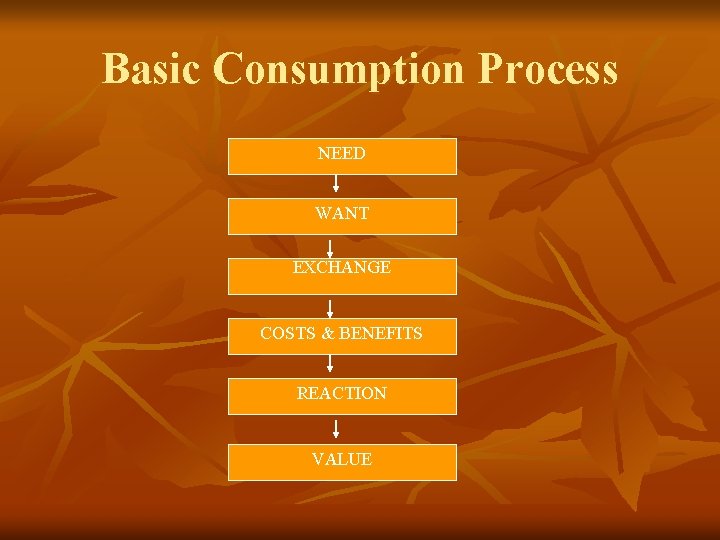 Basic Consumption Process

NEED

WANT

EXCHANGE

COSTS & BENEFITS

REACTION

VALUE